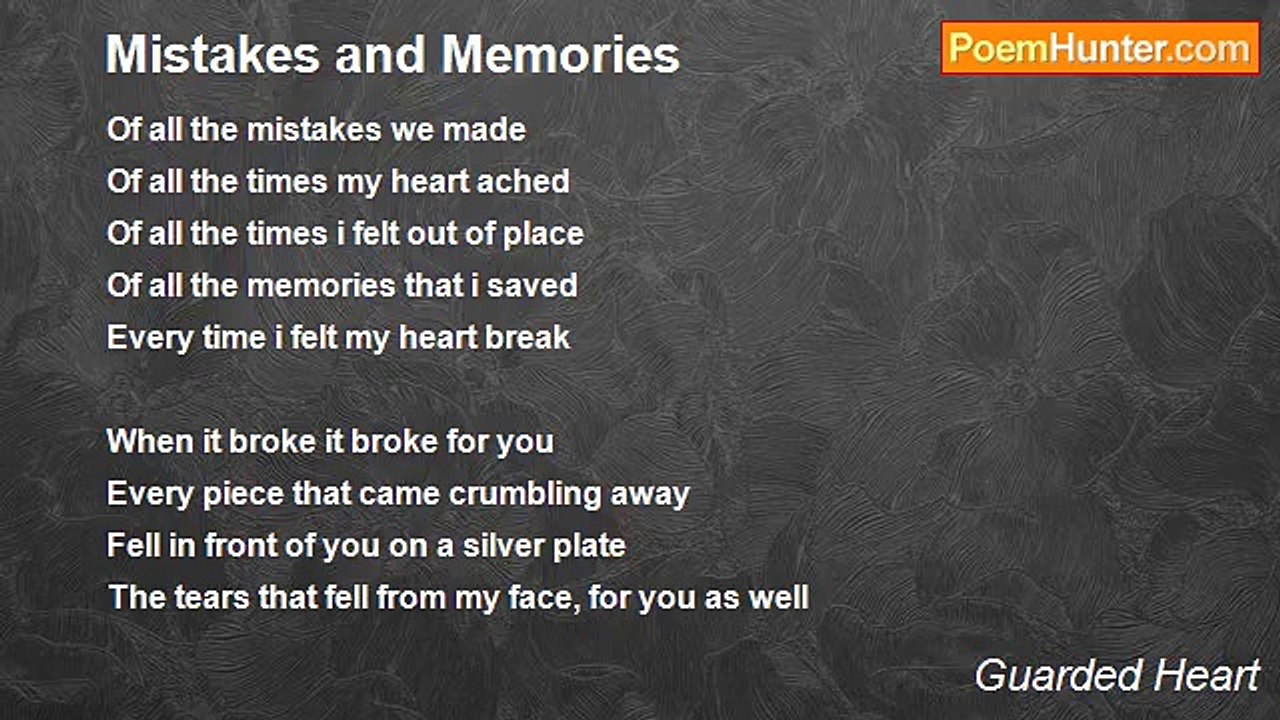 Mistakes and Memories

PoemHunter.com

Of all the mistakes we made
Of all the times my heart ached
Of all the times i felt out of place
Of all the memories that i saved
Every time i felt my heart break

When it broke it broke for you
Every piece that came crumbling away
Fell in front of you on a silver plate
The tears that fell from my face, for you as well

Guarded Heart